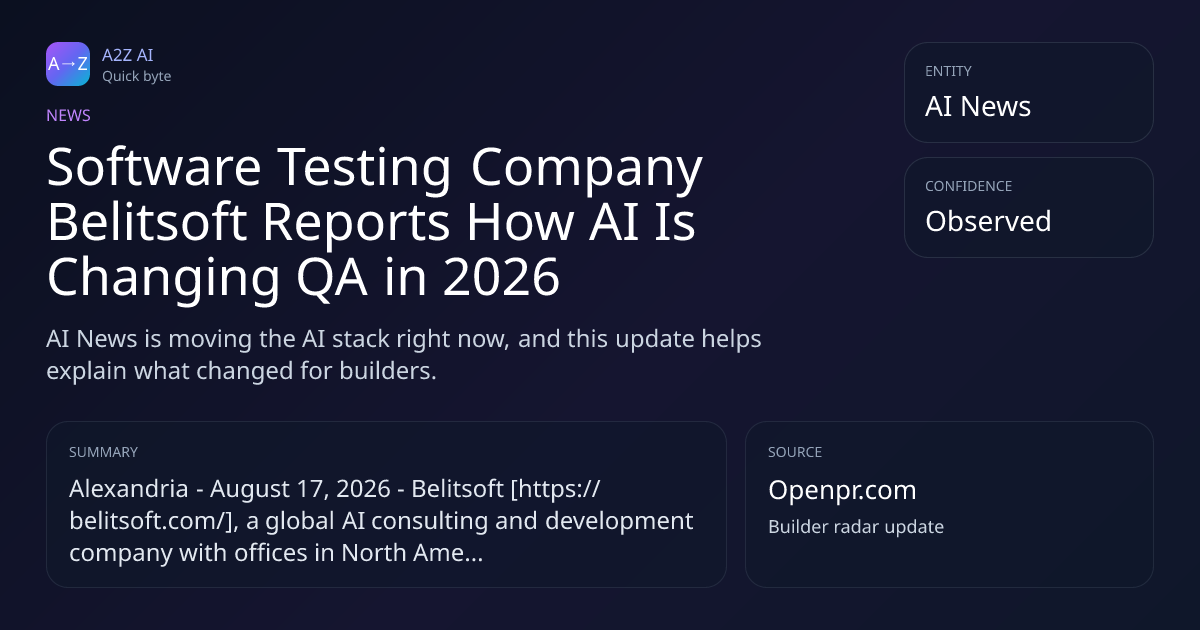 A→Z
A2Z AI
Quick byte

NEWS

Software Testing Company Belitsoft Reports How AI Is Changing QA in 2026

AI News is moving the AI stack right now, and this update helps explain what changed for builders.

ENTITY
AI News

CONFIDENCE
Observed

SUMMARY
Alexandria - August 17, 2026 - Belitsoft [https://belitsoft.com/], a global AI consulting and development company with offices in North Ame...

SOURCE
Openpr.com
Builder radar update